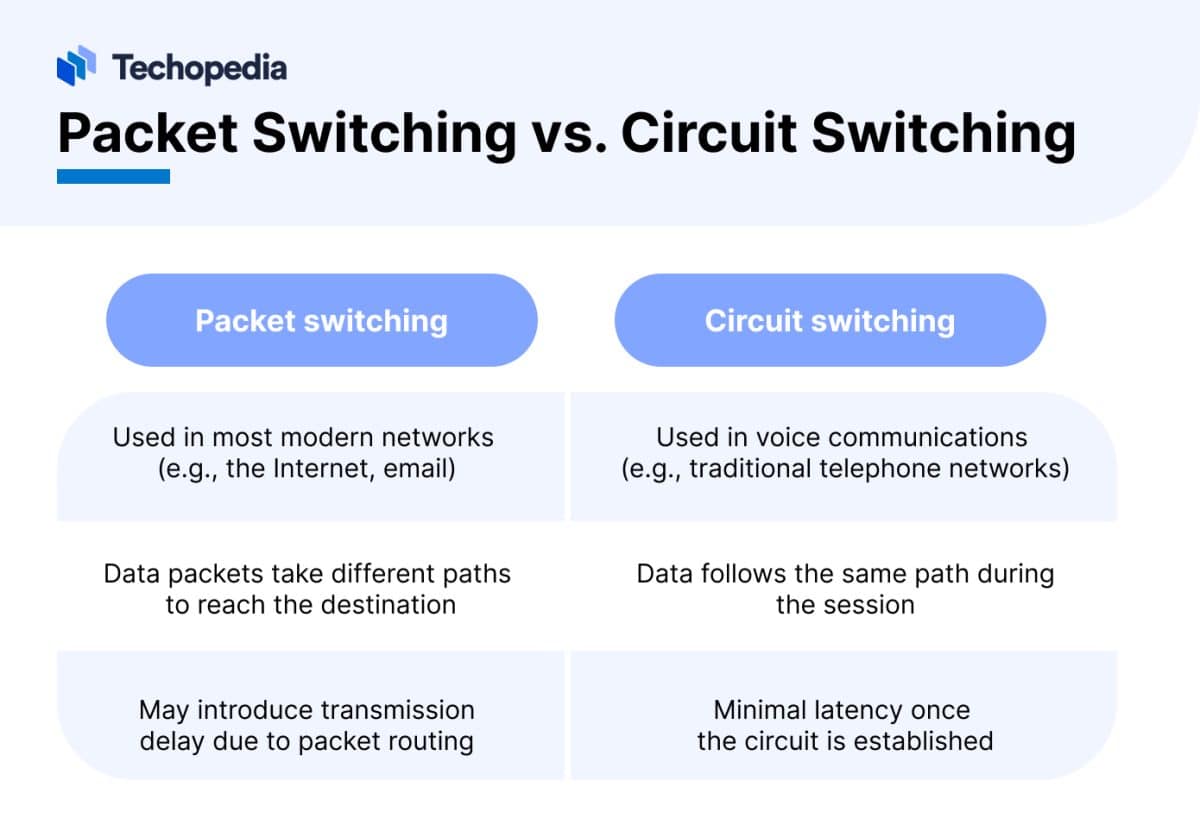 Techopedia

Packet Switching vs. Circuit Switching

| Packet switching | Circuit switching |
|---|---|
| Used in most modern networks (e.g., the Internet, email) | Used in voice communications (e.g., traditional telephone networks) |
| Data packets take different paths to reach the destination | Data follows the same path during the session |
| May introduce transmission delay due to packet routing | Minimal latency once the circuit is established |